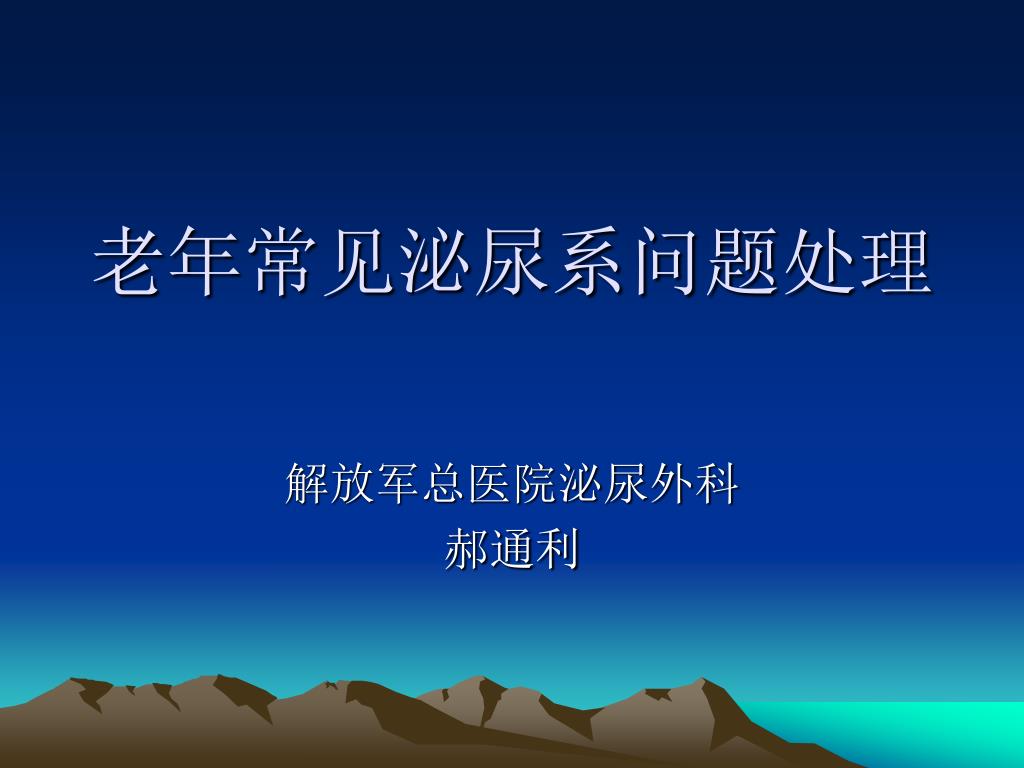 老年常见泌尿系问题处理

解放军总医院泌尿外科
郝通利